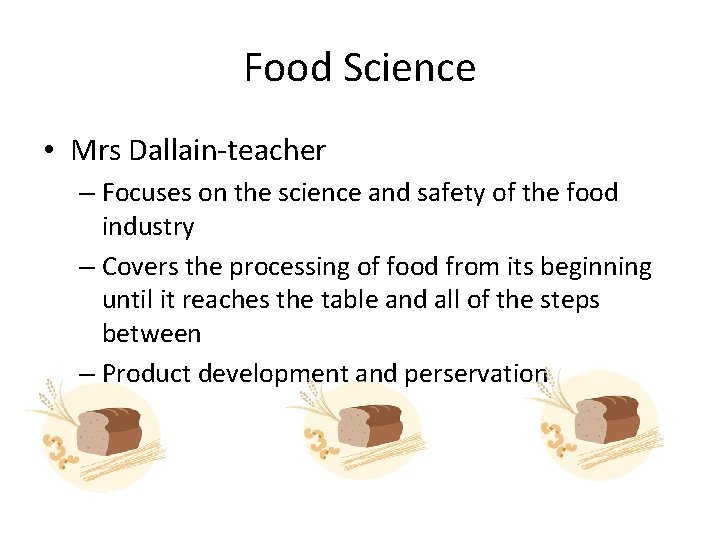 Food Science

• Mrs Dallain-teacher
– Focuses on the science and safety of the food industry
– Covers the processing of food from its beginning until it reaches the table and all of the steps between
– Product development and perservation